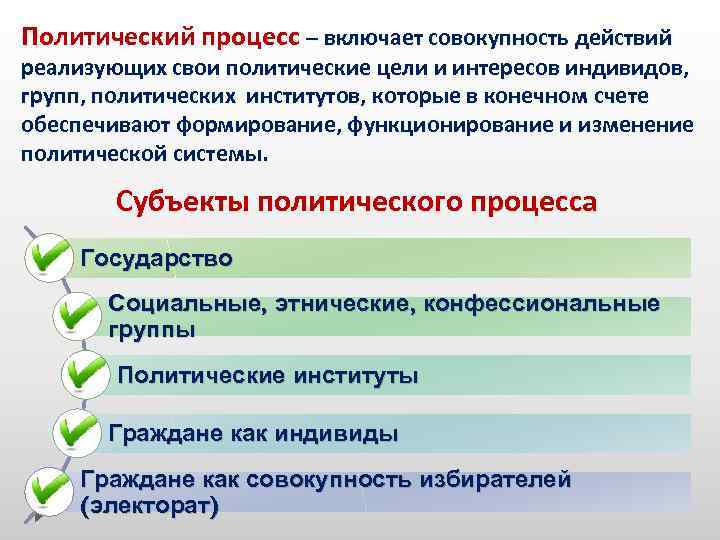 Политический процесс – включает совокупность действий реализующих свои политические цели и интересов индивидов, групп, политических институтов, которые в конечном счете обеспечивают формирование, функционирование и изменение политической системы.

Субъекты политического процесса

Государство

Социальные, этнические, конфессиональные группы

Политические институты

Граждане как индивиды

Граждане как совокупность избирателей (электорат)